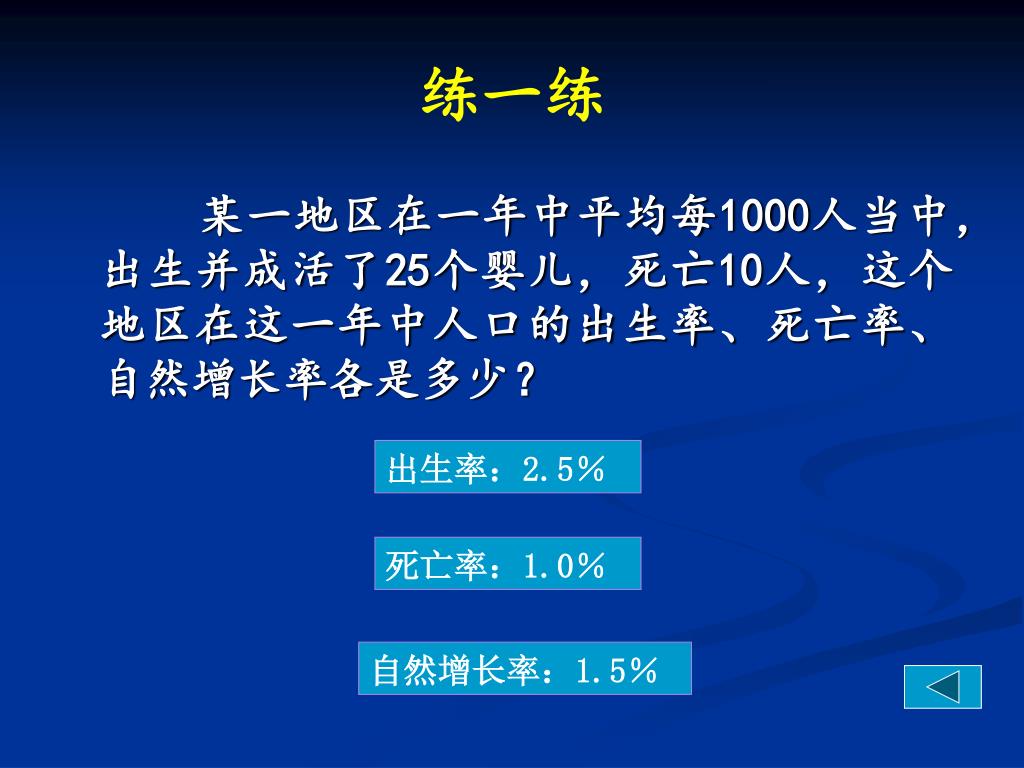 练一练

某一地区在一年中平均每1000人当中，出生并成活了25个婴儿，死亡10人，这个地区在这一年中人口的出生率、死亡率、自然增长率各是多少？

出生率：2.5％

死亡率：1.0％

自然增长率：1.5％